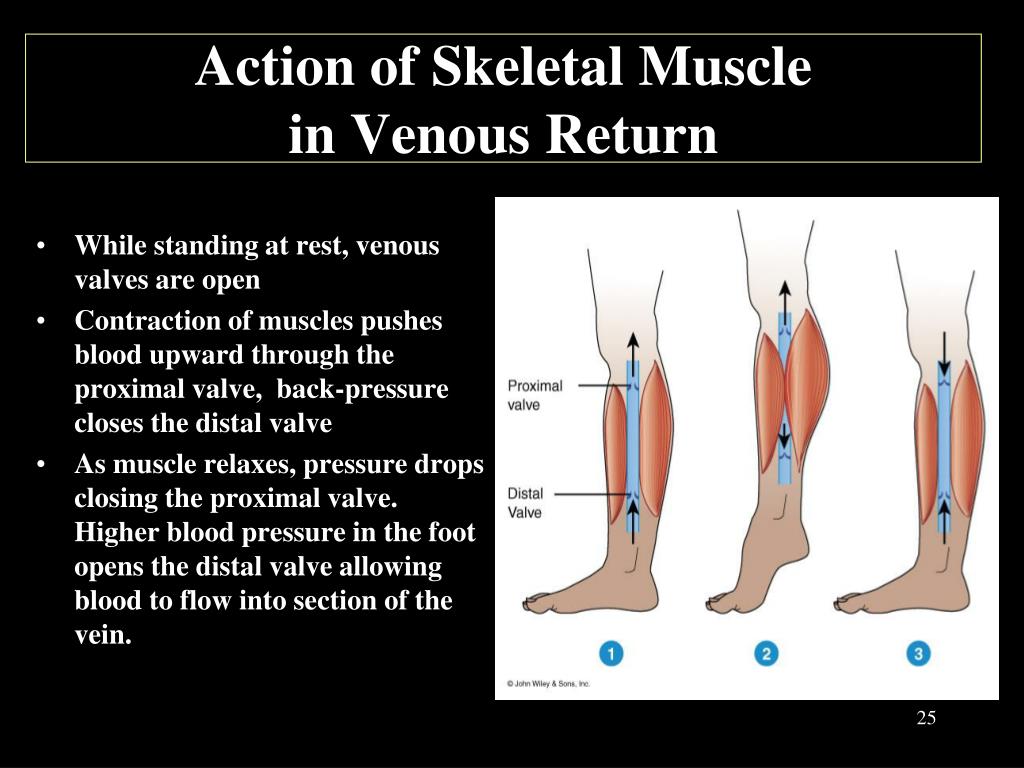 Action of Skeletal Muscle in Venous Return

• While standing at rest, venous valves are open
• Contraction of muscles pushes blood upward through the proximal valve, back-pressure closes the distal valve
• As muscle relaxes, pressure drops closing the proximal valve. Higher blood pressure in the foot opens the distal valve allowing blood to flow into section of the vein.

Proximal valve

Distal Valve

1
2
3

© John Wiley & Sons, Inc.

25